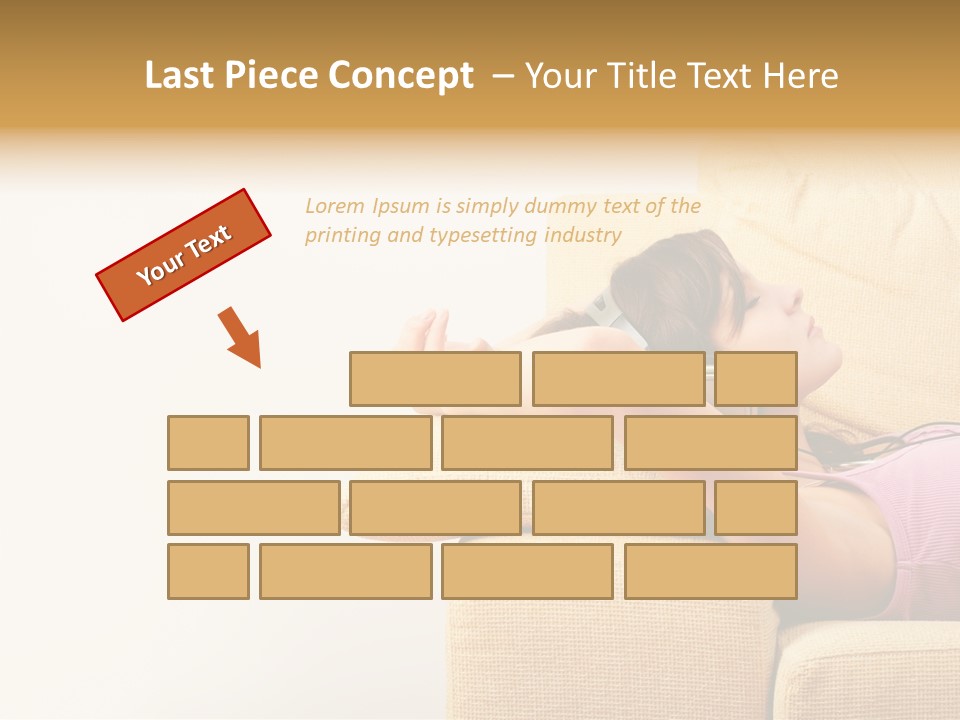 Last Piece Concept – Your Title Text Here

Your Text

Lorem Ipsum is simply dummy text of the printing and typesetting industry